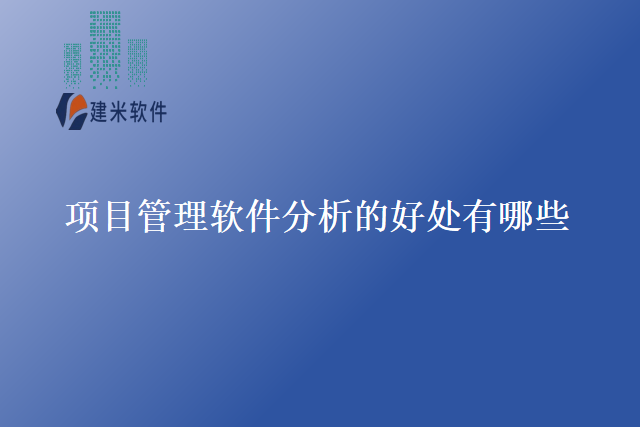 建米软件

项目管理软件分析的好处有哪些